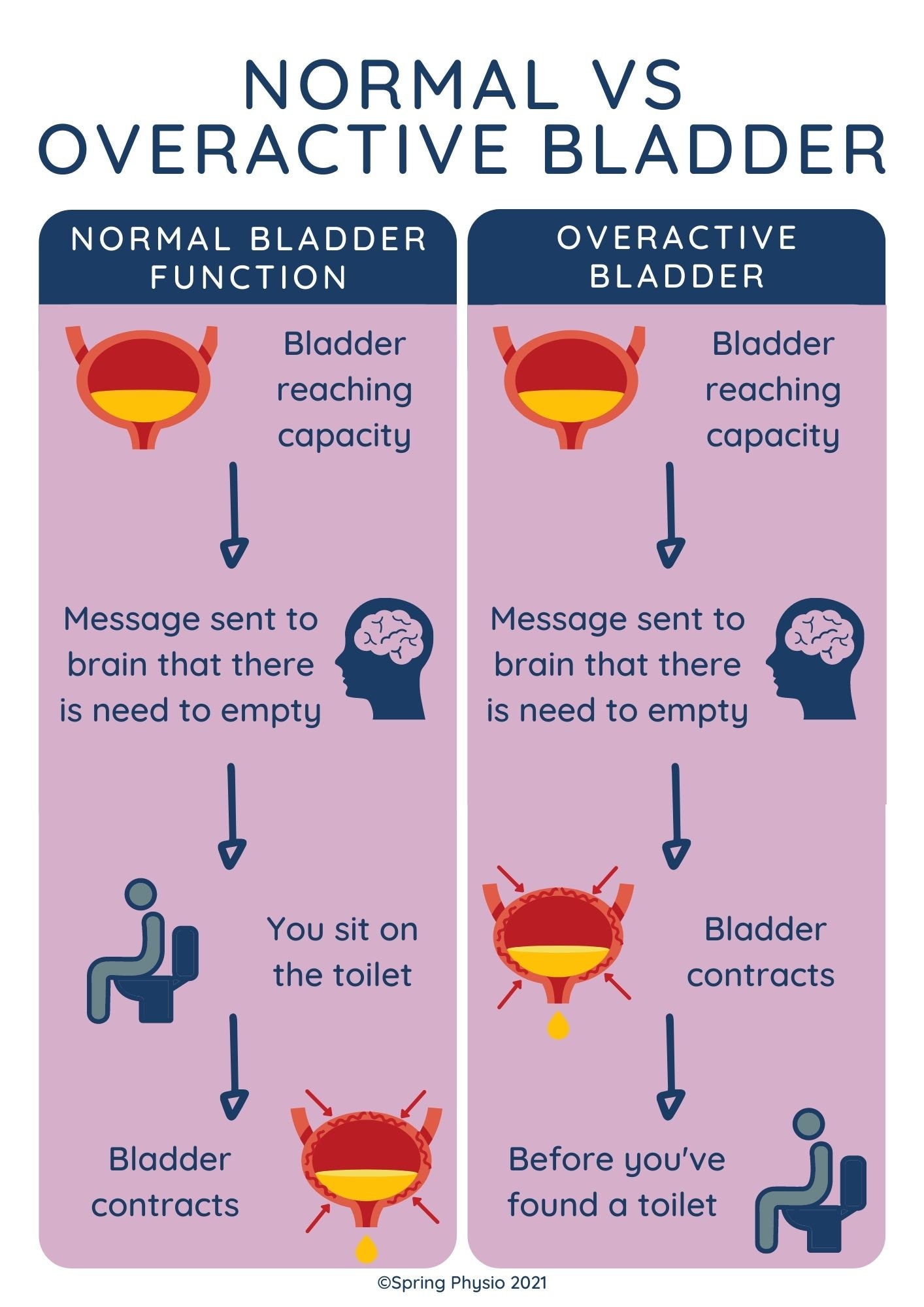 NORMAL VS OVERACTIVE BLADDER

NORMAL BLADDER FUNCTION

Bladder reaching capacity

Message sent to brain that there is need to empty

You sit on the toilet

Bladder contracts

OVERACTIVE BLADDER

Bladder reaching capacity

Message sent to brain that there is need to empty

Bladder contracts

Before you've found a toilet

©Spring Physio 2021